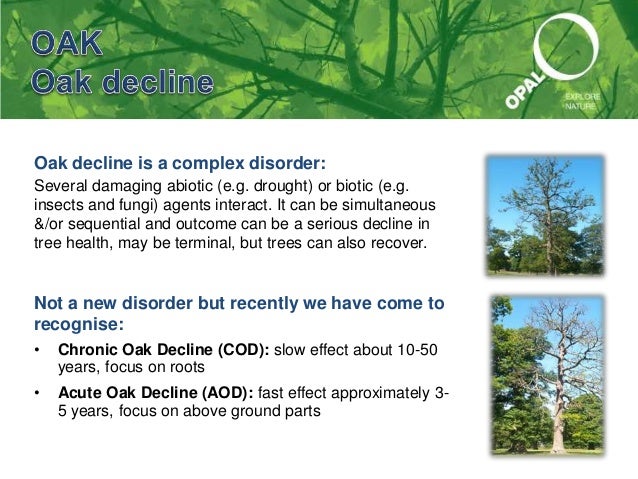 OAK
Oak decline

OPAL
EXPLORE NATURE

Oak decline is a complex disorder:
Several damaging abiotic (e.g. drought) or biotic (e.g. insects and fungi) agents interact. It can be simultaneous &/or sequential and outcome can be a serious decline in tree health, may be terminal, but trees can also recover.

Not a new disorder but recently we have come to recognise:
• Chronic Oak Decline (COD): slow effect about 10-50 years, focus on roots
• Acute Oak Decline (AOD): fast effect approximately 3-5 years, focus on above ground parts